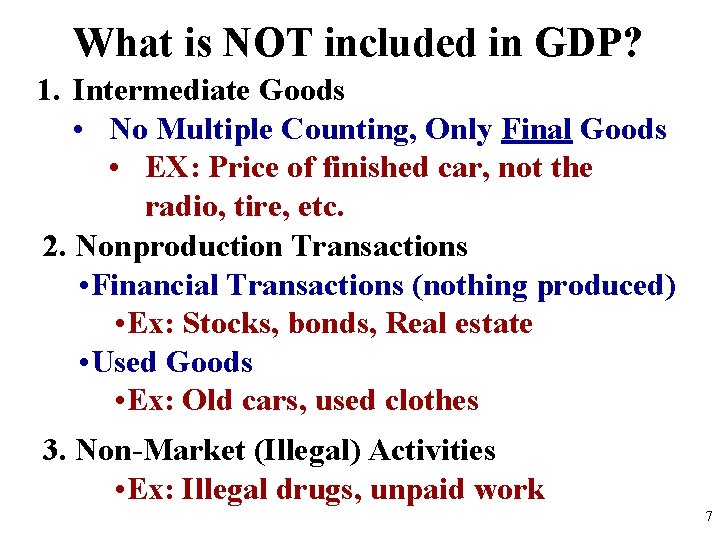 What is NOT included in GDP?

1. Intermediate Goods

• No Multiple Counting, Only Final Goods

• EX: Price of finished car, not the radio, tire, etc.

2. Nonproduction Transactions

•Financial Transactions (nothing produced)

•Ex: Stocks, bonds, Real estate

•Used Goods

•Ex: Old cars, used clothes

3. Non-Market (Illegal) Activities

•Ex: Illegal drugs, unpaid work

7